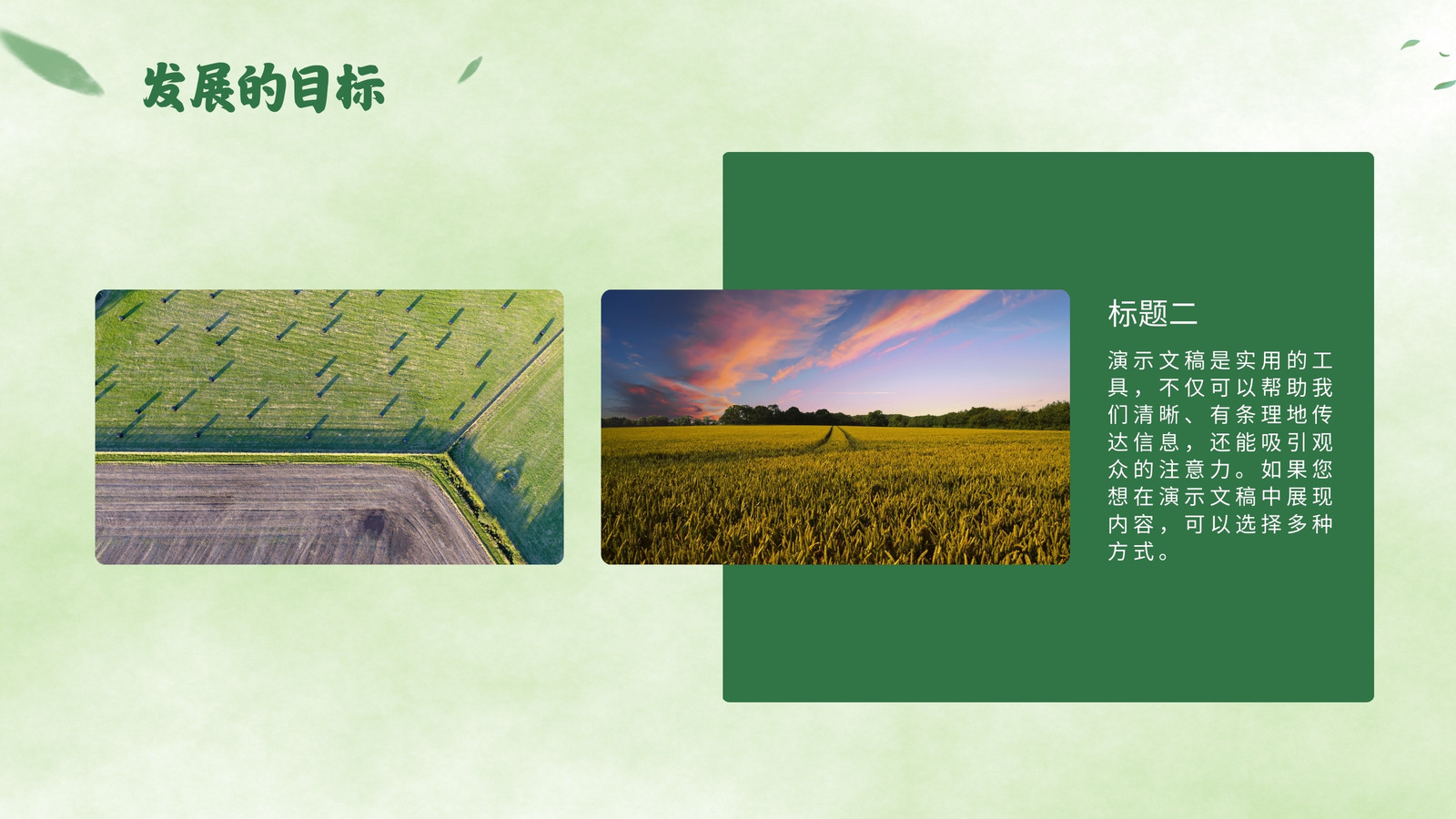 发展的目标

标题二

演示文稿是实用的工具，不仅可以帮助我们清晰、有条理地传达信息，还能吸引观众的注意力。如果您想在演示文稿中展现内容，可以选择多种方式。